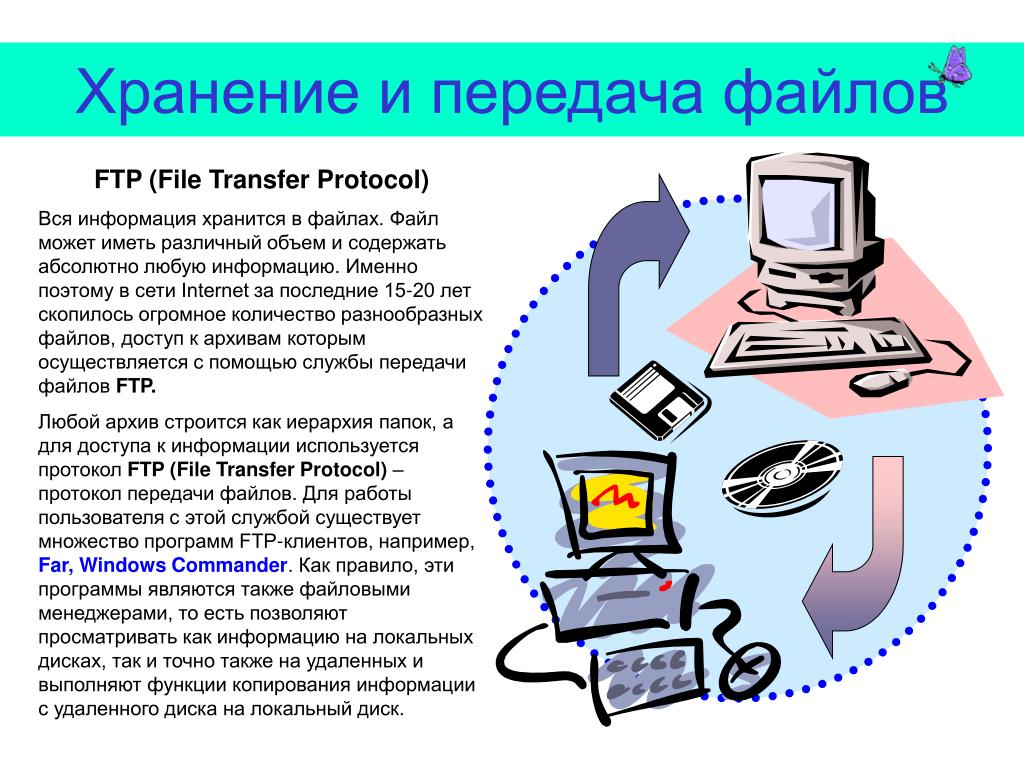 Хранение и передача файлов

FTP (File Transfer Protocol)

Вся информация хранится в файлах. Файл может иметь различный объем и содержать абсолютно любую информацию. Именно поэтому в сети Internet за последние 15-20 лет скопилось огромное количество разнообразных файлов, доступ к архивам которым осуществляется с помощью службы передачи файлов FTP.

Любой архив строится как иерархия папок, а для доступа к информации используется протокол FTP (File Transfer Protocol) – протокол передачи файлов. Для работы пользователя с этой службой существует множество программ FTP-клиентов, например, Far, Windows Commander. Как правило, эти программы являются также файловыми менеджерами, то есть позволяют просматривать как информацию на локальных дисках, так и точно также на удаленных и выполняют функции копирования информации с удаленного диска на локальный диск.